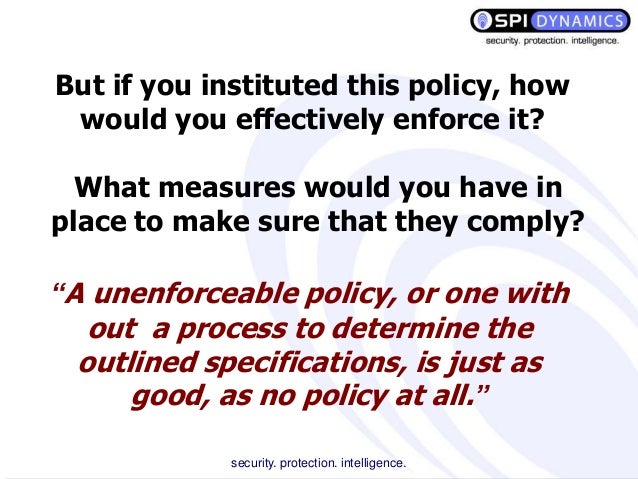 SPI DYNAMICS
security. protection. intelligence.

But if you instituted this policy, how would you effectively enforce it?

What measures would you have in place to make sure that they comply?

“A unenforceable policy, or one with out a process to determine the outlined specifications, is just as good, as no policy at all.”

security. protection. intelligence.